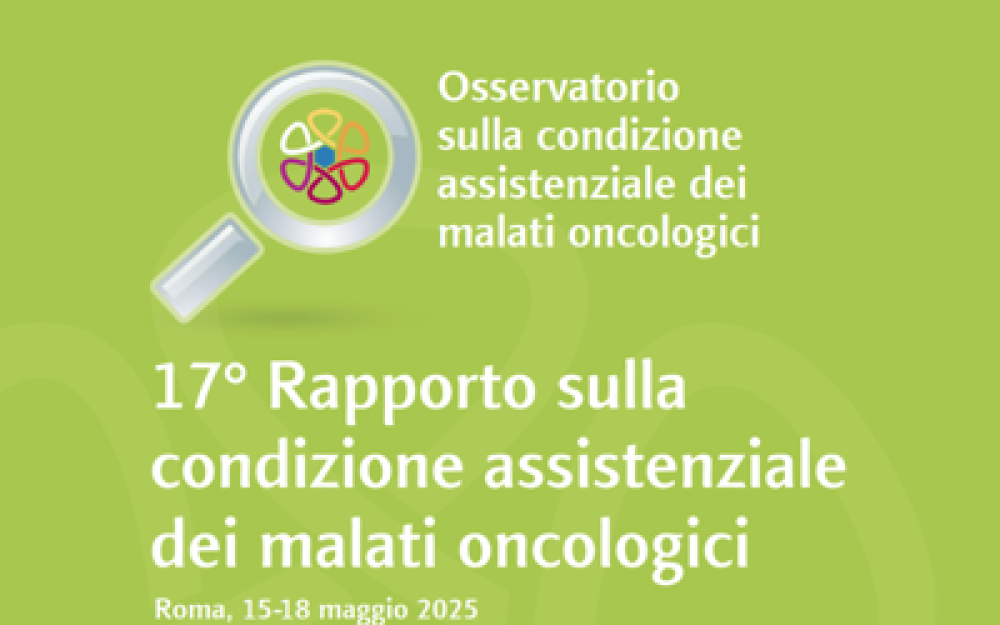 Osservatorio sulla condizione assistenziale dei malati oncologici

17° Rapporto sulla condizione assistenziale dei malati oncologici

Roma, 15-18 maggio 2025